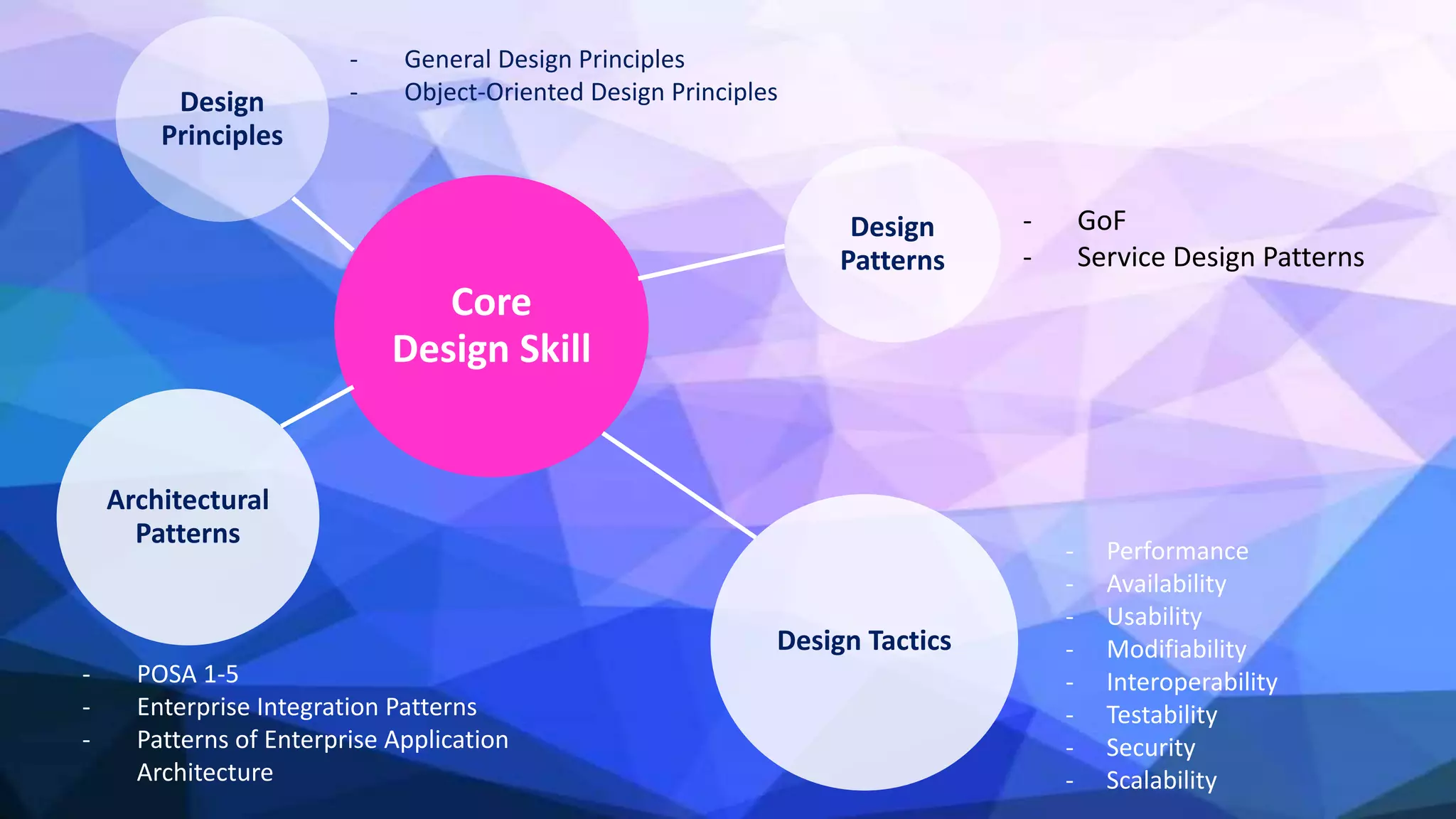 Design Principles

- General Design Principles
- Object-Oriented Design Principles

Core Design Skill

Design Patterns

- GoF
- Service Design Patterns

Architectural Patterns

- POSA 1-5
- Enterprise Integration Patterns
- Patterns of Enterprise Application Architecture

Design Tactics

- Performance
- Availability
- Usability
- Modifiability
- Interoperability
- Testability
- Security
- Scalability